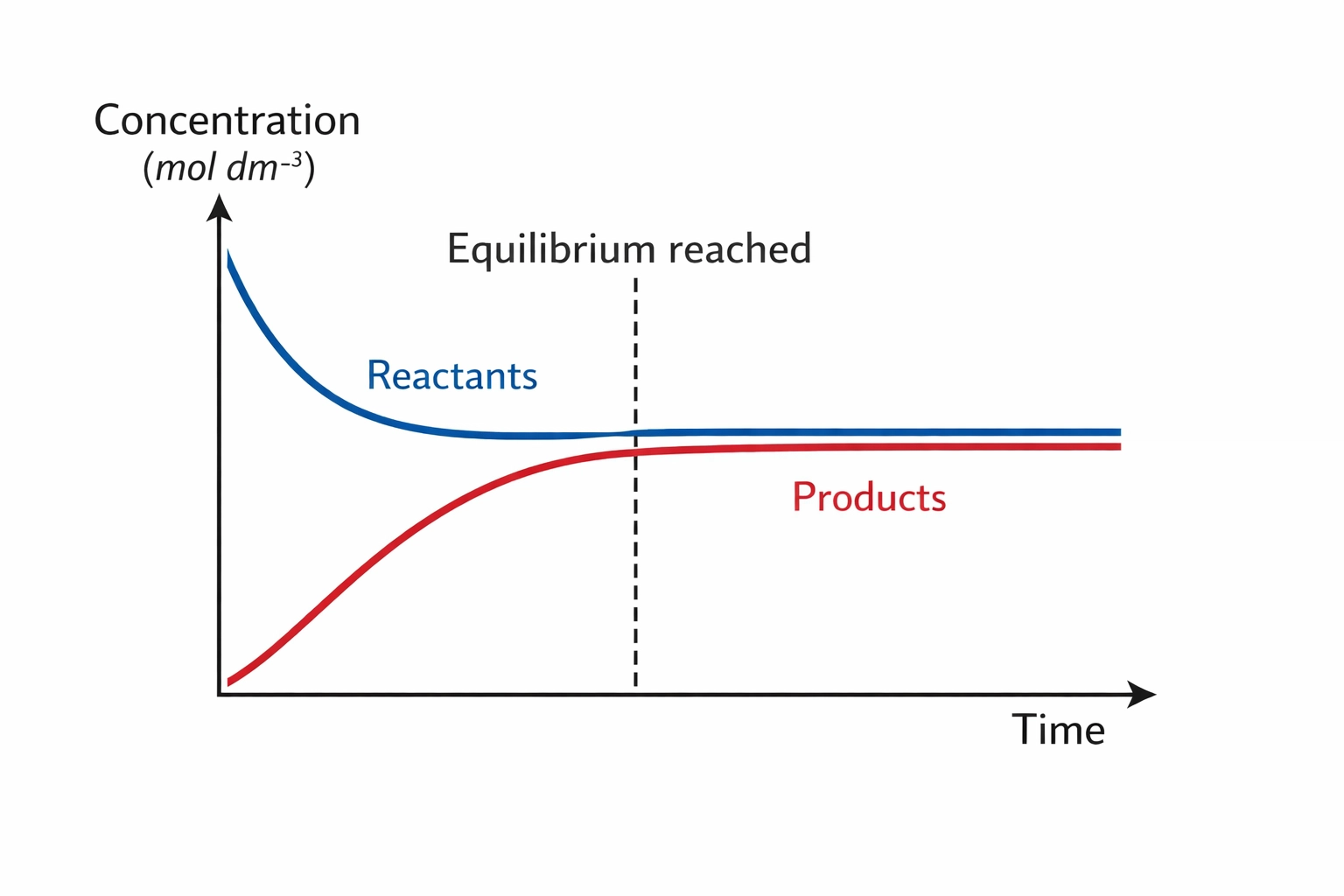 Concentration
($mol\ dm^{-3}$)

Equilibrium reached

Reactants

Products

Time